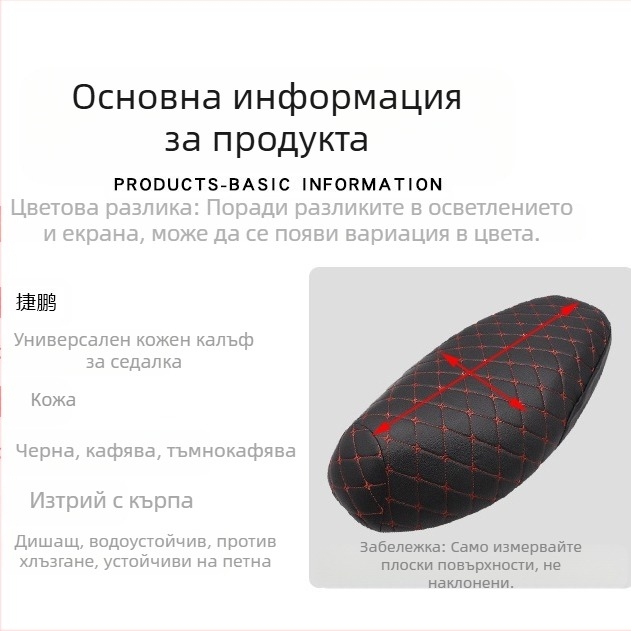 Основна информация за продукта

PRODUCTS-BASIC INFORMATION

Цветова разлика: Поради разликите в осветлението и екрана, може да се появи вариация в цвета.

捷鹏

Универсален кожен калъф за седалка

Кожа

Черна, кафява, тъмнокафява

Изтрий с кърпа

Дишащ, водоустойчив, против хлъзгане, устойчиви на петна

Забележка: Само измервайте плоски повърхности, не наклонени.